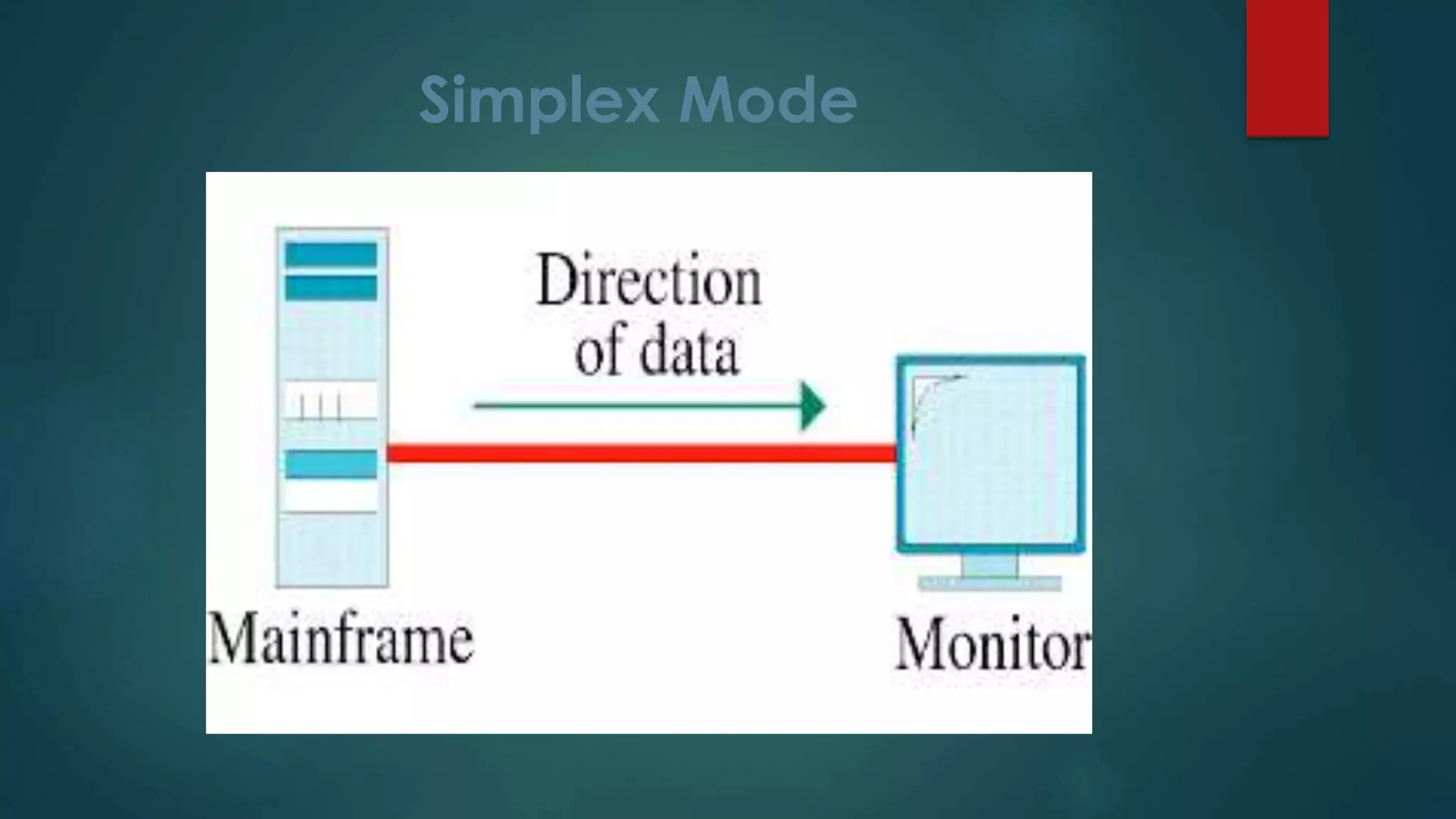 Simplex Mode

Direction of data

Mainframe

Monitor